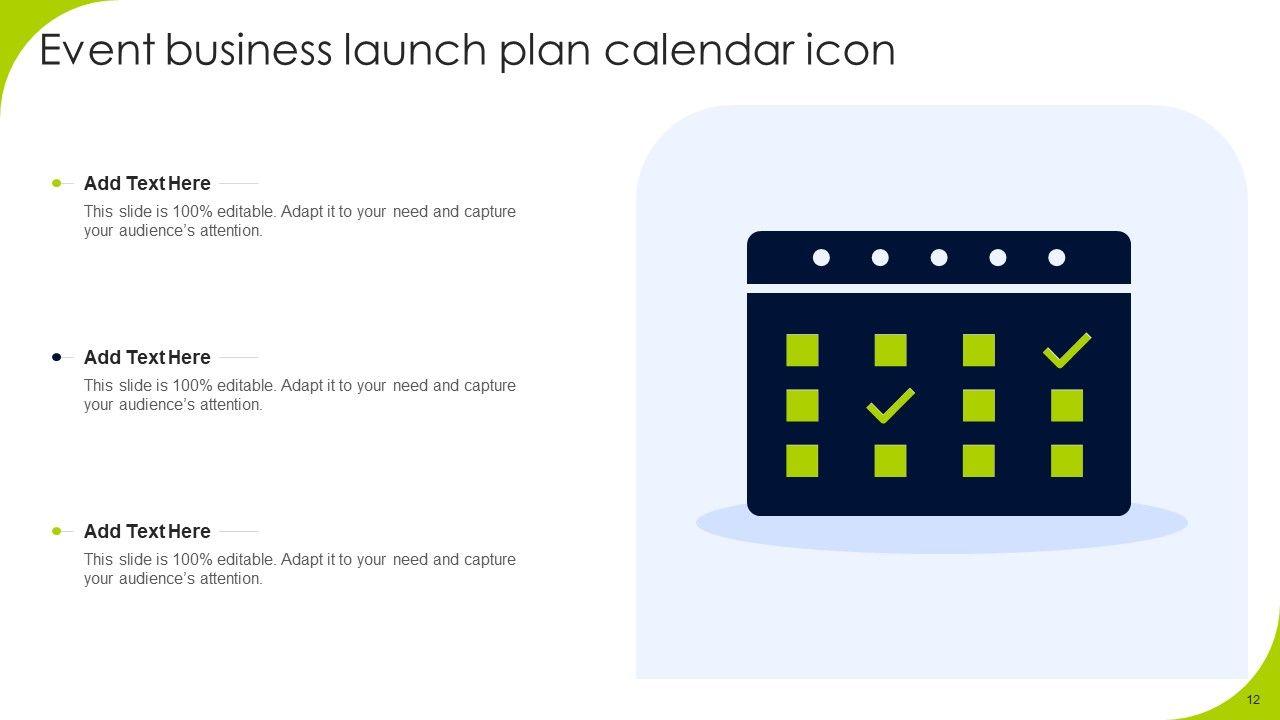 Event business launch plan calendar icon

Add Text Here

This slide is 100% editable. Adapt it to your need and capture your audience's attention.

Add Text Here

This slide is 100% editable. Adapt it to your need and capture your audience's attention.

Add Text Here

This slide is 100% editable. Adapt it to your need and capture your audience's attention.

12